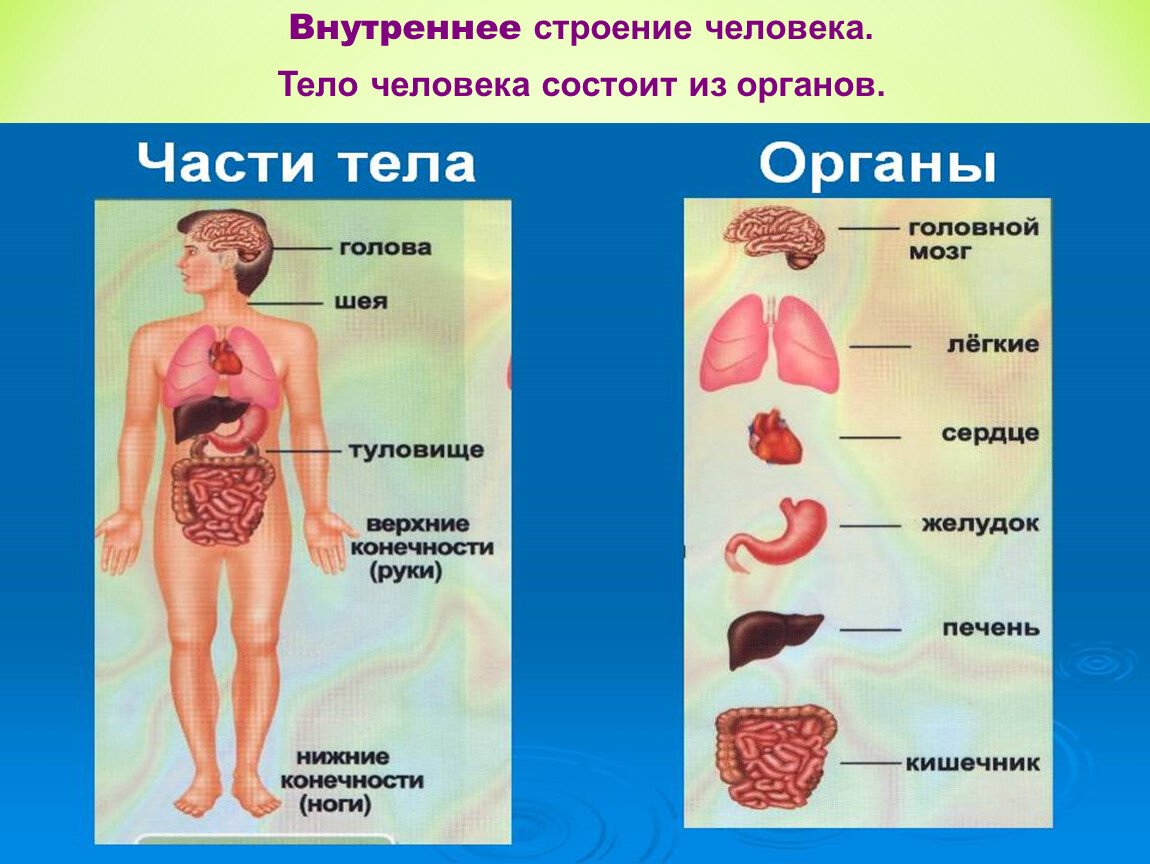 Внутреннее строение человека.

Тело человека состоит из органов.

Части тела

голова

шея

туловище

верхние конечности (руки)

нижние конечности (ноги)

Органы

головной мозг

лёгкие

сердце

желудок

печень

кишечник